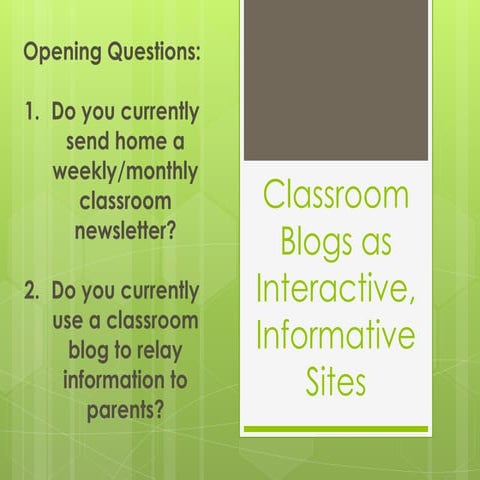 Opening Questions:

1. Do you currently send home a weekly/monthly classroom newsletter?

2. Do you currently use a classroom blog to relay information to parents?

Classroom Blogs as Interactive, Informative Sites